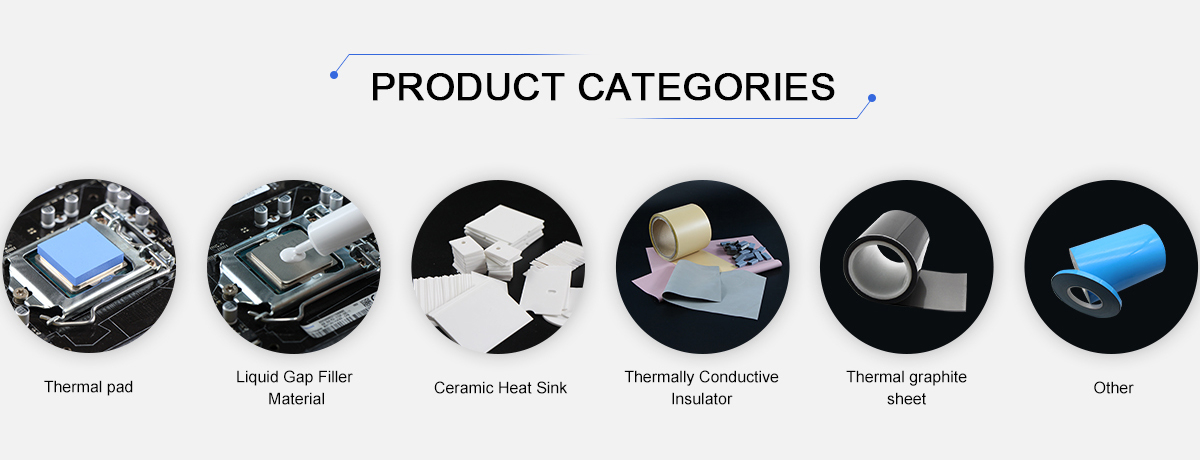 PRODUCT CATEGORIES

Thermal pad

Liquid Gap Filler Material

Ceramic Heat Sink

Thermally Conductive Insulator

Thermal graphite sheet

Other